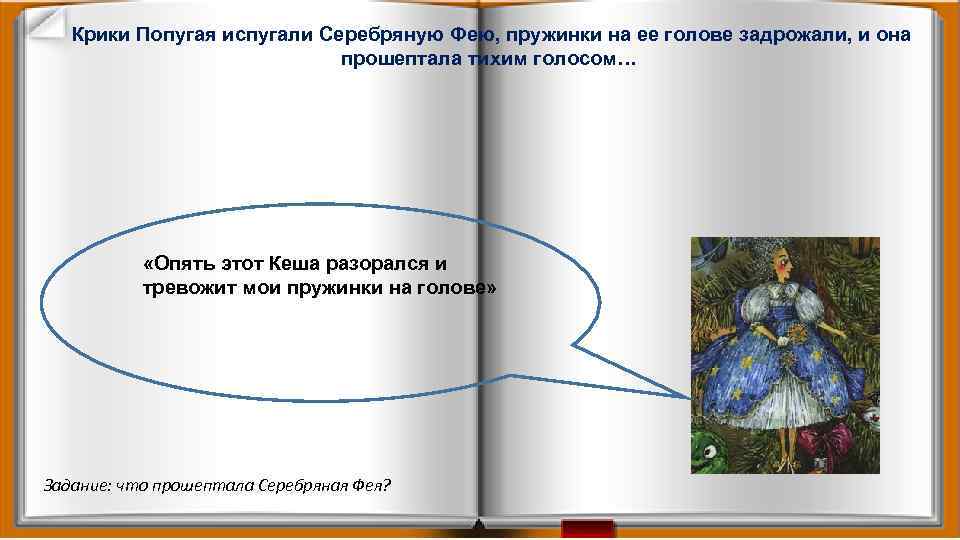 Крики Попугая испугали Серебряную Фею, пружинки на ее голове задрожали, и она прошептала тихим голосом…

«Опять этот Кеша разорался и тревожит мои пружинки на голове»

Задание: что прошептала Серебряная Фея?